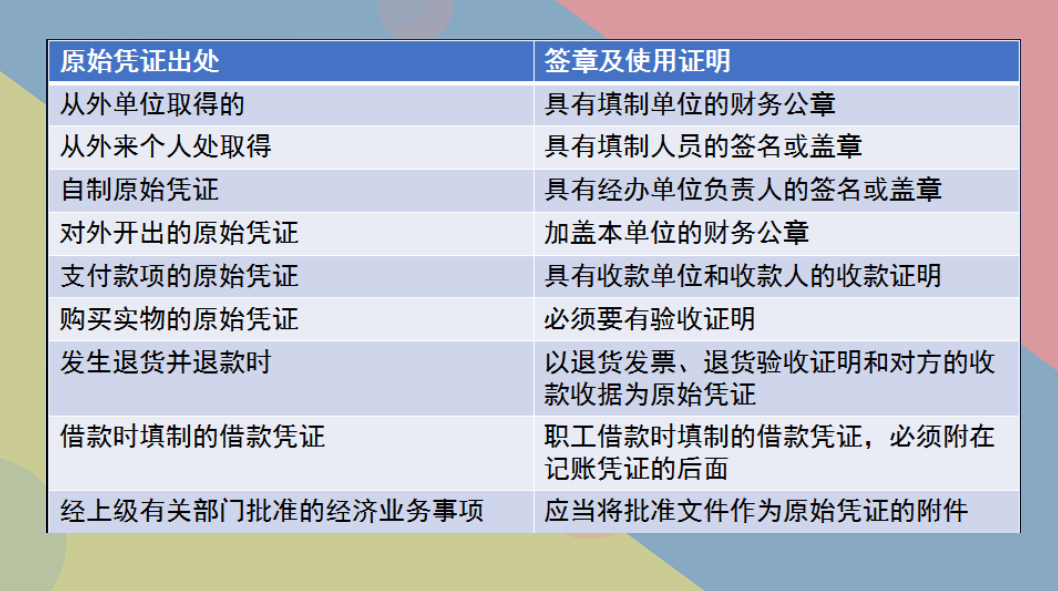 | 原始凭证出处 | 签章及使用证明 |
|---|---|
| 从外单位取得的 | 具有填制单位的财务公章 |
| 从外来个人处取得 | 具有填制人员的签名或盖章 |
| 自制原始凭证 | 具有经办单位负责人的签名或盖章 |
| 对外开出的原始凭证 | 加盖本单位的财务公章 |
| 支付款项的原始凭证 | 具有收款单位和收款人的收款证明 |
| 购买实物的原始凭证 | 必须要有验收证明 |
| 发生退货并退款时 | 以退货发票、退货验收证明和对方的收款收据为原始凭证 |
| 借款时填制的借款凭证 | 职工借款时填制的借款凭证，必须附在记账凭证的后面 |
| 经上级有关部门批准的经济业务事项 | 应当将批准文件作为原始凭证的附件 |